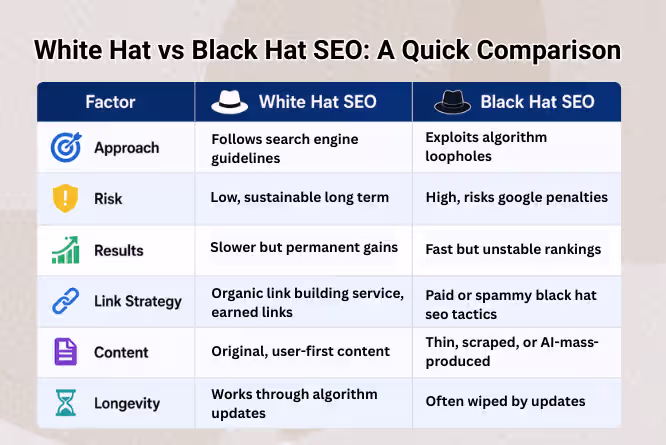 White Hat vs Black Hat SEO: A Quick Comparison

| Factor | White Hat SEO | Black Hat SEO |
|---|---|---|
| Approach | Follows search engine guidelines | Exploits algorithm loopholes |
| Risk | Low, sustainable long term | High, risks google penalties |
| Results | Slower but permanent gains | Fast but unstable rankings |
| Link Strategy | Organic link building service, earned links | Paid or spammy black hat seo tactics |
| Content | Original, user-first content | Thin, scraped, or AI-mass-produced |
| Longevity | Works through algorithm updates | Often wiped by updates |